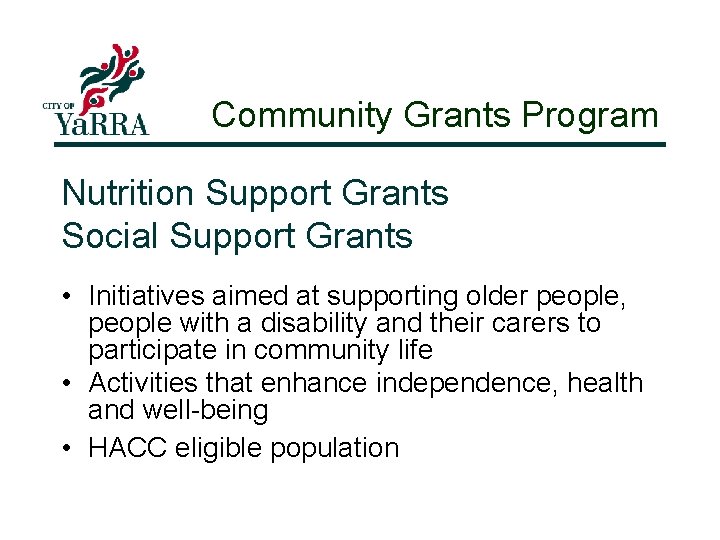 CITY OF
YaRRA

Community Grants Program

Nutrition Support Grants
Social Support Grants

• Initiatives aimed at supporting older people, people with a disability and their carers to participate in community life
• Activities that enhance independence, health and well-being
• HACC eligible population